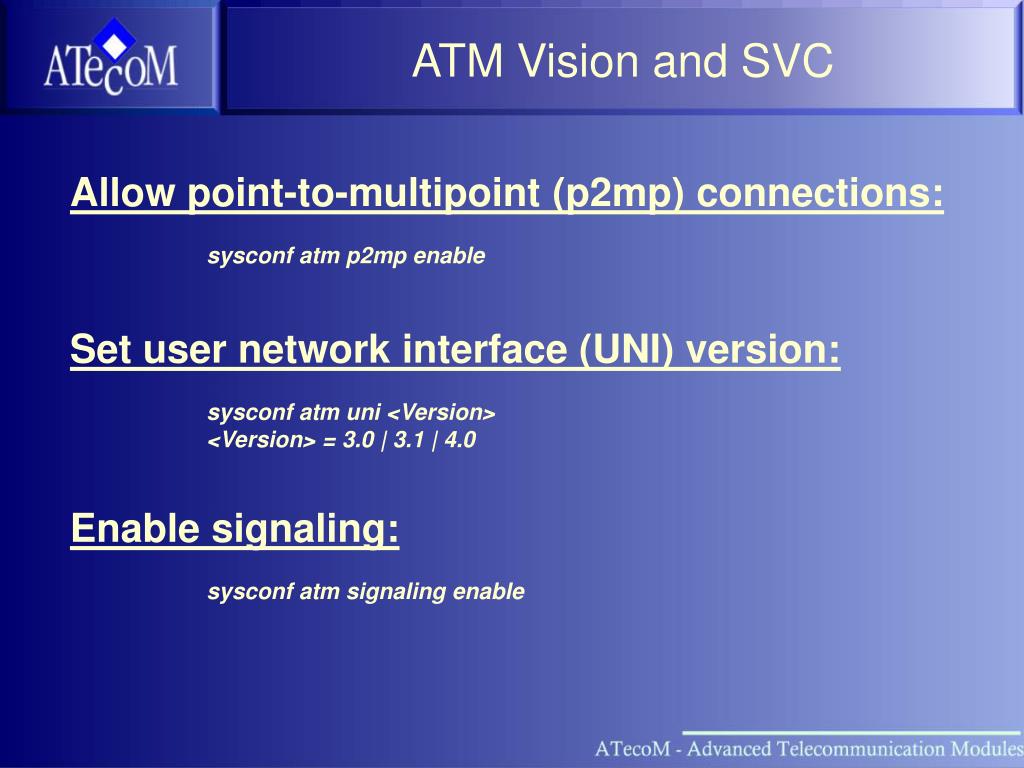 ATecoM

ATM Vision and SVC

Allow point-to-multipoint (p2mp) connections:

sysconf atm p2mp enable

Set user network interface (UNI) version:

sysconf atm uni <Version>
<Version> = 3.0 | 3.1 | 4.0

Enable signaling:

sysconf atm signaling enable

ATecoM - Advanced Telecommunication Modules